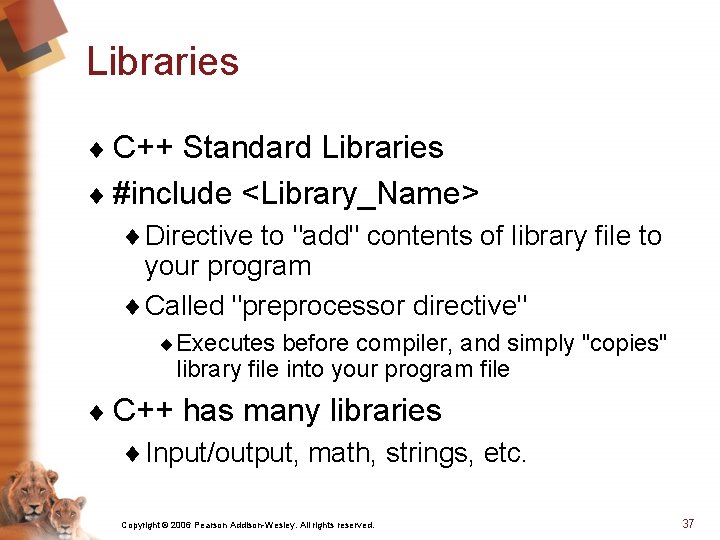 Libraries

♦ C++ Standard Libraries

♦ #include <Library_Name>

♦ Directive to "add" contents of library file to your program

♦ Called "preprocessor directive"

♦ Executes before compiler, and simply "copies" library file into your program file

♦ C++ has many libraries

♦ Input/output, math, strings, etc.

Copyright © 2006 Pearson Addison-Wesley. All rights reserved.

37